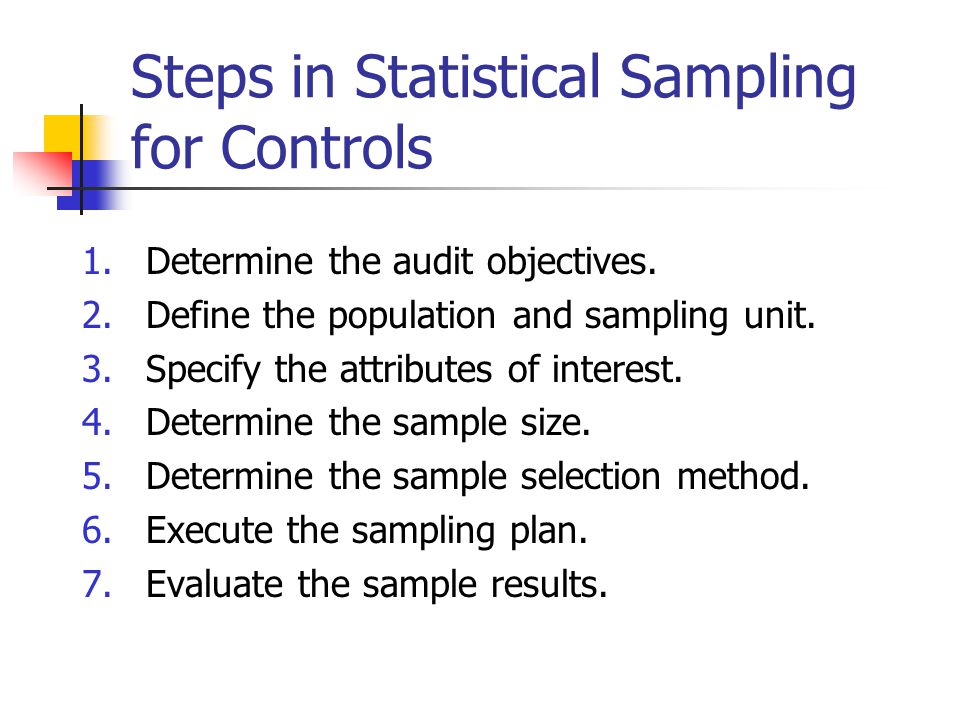 Steps in Statistical Sampling for Controls

1. Determine the audit objectives.
2. Define the population and sampling unit.
3. Specify the attributes of interest.
4. Determine the sample size.
5. Determine the sample selection method.
6. Execute the sampling plan.
7. Evaluate the sample results.